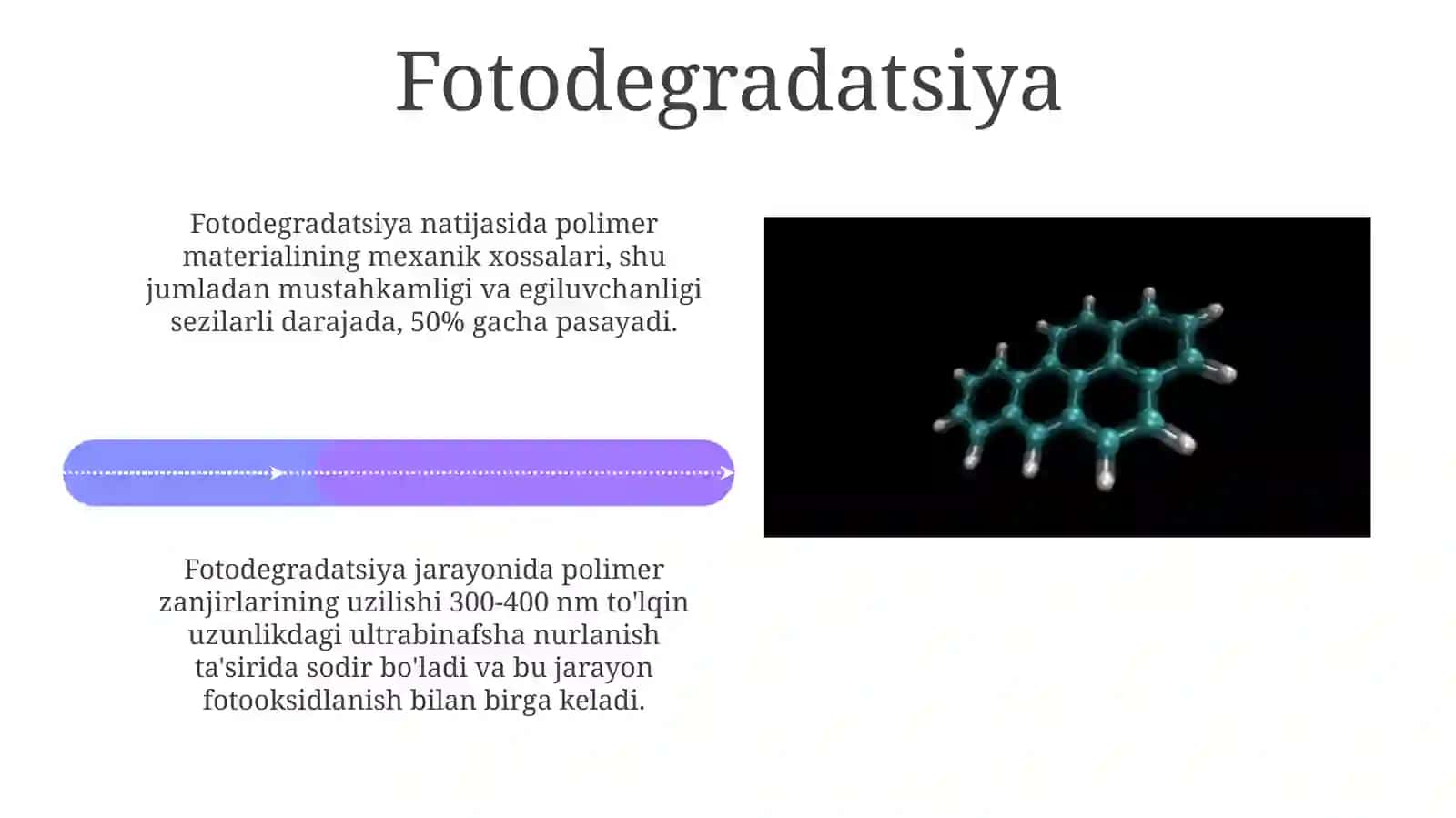 Fotodegradatsiya

Fotodegradatsiya natijasida polimer materialining mexanik xossalari, shu jumladan mustahkamligi va egiluvchanligi sezilarli darajada, 50% gacha pasayadi.

Fotodegradatsiya jarayonida polimer zanjirlarining uzilishi 300-400 nm to'lqin uzunlikdagi ultrabinafsha nurlanish ta'sirida sodir bo'ladi va bu jarayon fotooksidlanish bilan birga keladi.